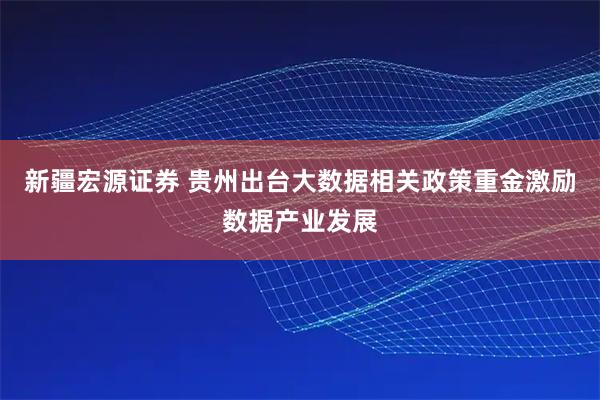 新疆宏源证券 贵州出台大数据相关政策重金激励数据产业发展